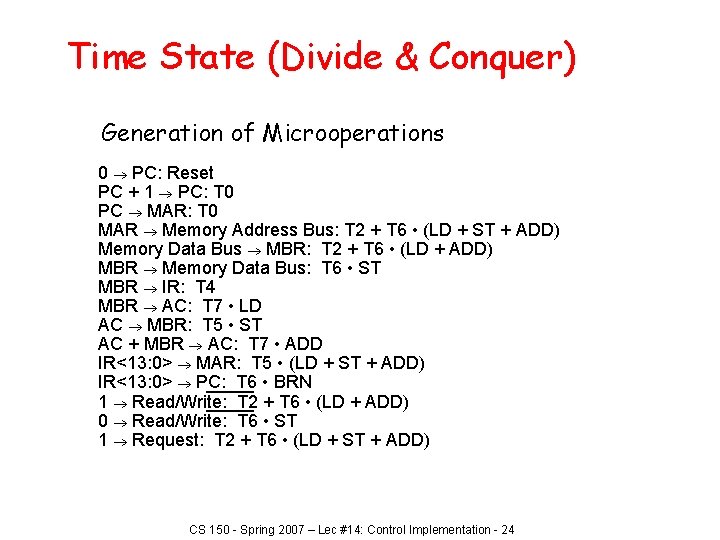 Time State (Divide & Conquer)

Generation of Microoperations

0 → PC: Reset
PC + 1 → PC: T0
PC → MAR: T0
MAR → Memory Address Bus: T2 + T6 • (LD + ST + ADD)
Memory Data Bus → MBR: T2 + T6 • (LD + ADD)
MBR → Memory Data Bus: T6 • ST
MBR → IR: T4
MBR → AC: T7 • LD
AC → MBR: T5 • ST
AC + MBR → AC: T7 • ADD
IR<13:0> → MAR: T5 • (LD + ST + ADD)
IR<13:0> → PC: T6 • BRN
1 → Read/Write: T2 + T6 • (LD + ADD)
0 → Read/Write: T6 • ST
1 → Request: T2 + T6 • (LD + ST + ADD)

CS 150 - Spring 2007 – Lec #14: Control Implementation - 24